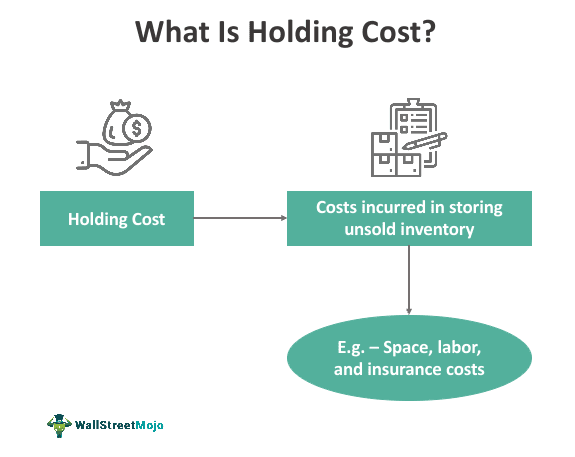 What Is Holding Cost?

Holding Cost

Costs incurred in storing unsold inventory

E.g. – Space, labor, and insurance costs

WallStreetMojo